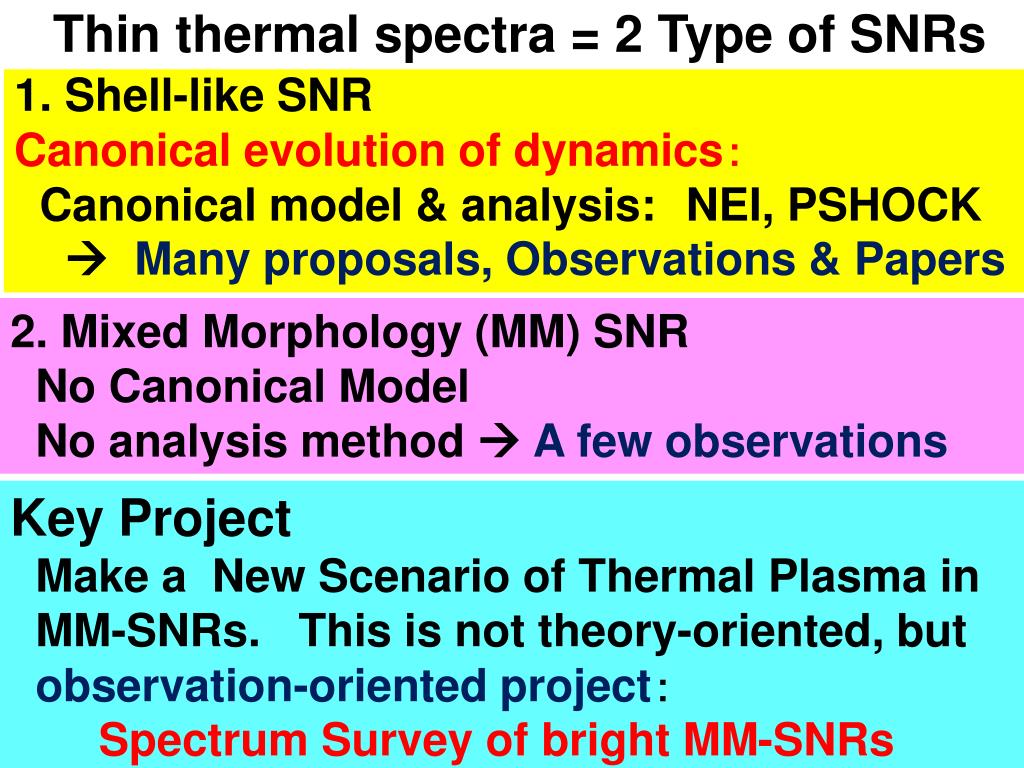 Thin thermal spectra = 2 Type of SNRs

1. Shell-like SNR
Canonical evolution of dynamics：
Canonical model & analysis: NEI, PSHOCK
→ Many proposals, Observations & Papers

2. Mixed Morphology (MM) SNR
No Canonical Model
No analysis method → A few observations

Key Project
Make a New Scenario of Thermal Plasma in MM-SNRs. This is not theory-oriented, but observation-oriented project：
Spectrum Survey of bright MM-SNRs